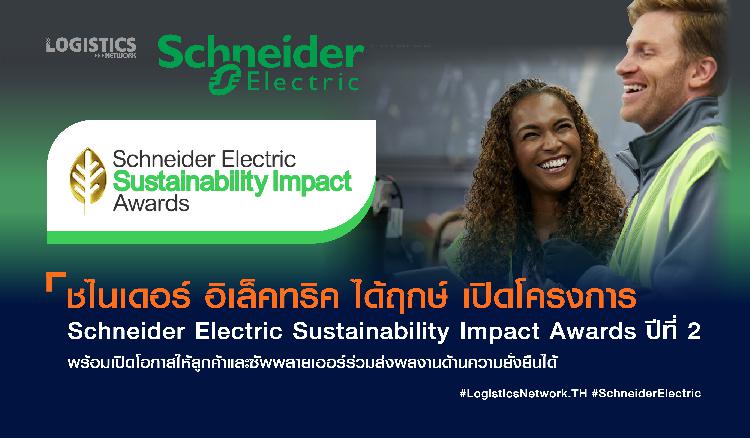 LOGISTICS NETWORK

Schneider Electric

Schneider Electric Sustainability Impact Awards

ชไนเดอร์ อิเล็คทริค ได้ฤกษ์ เปิดโครงการ Schneider Electric Sustainability Impact Awards ปีที่ 2

พร้อมเปิดโอกาสให้ลูกค้าและซัพพลายเออร์ร่วมส่งผลงานด้านความยั่งยืนได้

#LogisticsNetwork.TH #SchneiderElectric